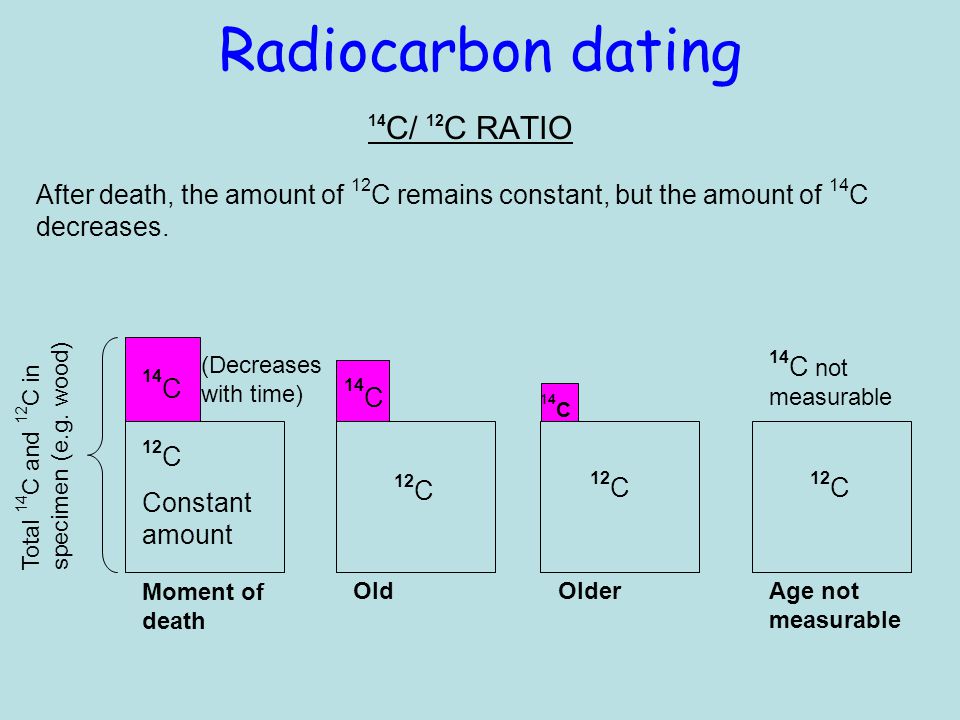 Radiocarbon dating

$^{14}C$/ $^{12}C$ RATIO

After death, the amount of $^{12}C$ remains constant, but the amount of $^{14}C$ decreases.

Total $^{14}C$ and $^{12}C$ in specimen (e.g. wood)

$^{14}C$

(Decreases with time)

$^{12}C$

Constant amount

Moment of death

$^{14}C$

$^{12}C$

Old

$^{14}C$

$^{12}C$

Older

$^{14}C$ not measurable

$^{12}C$

Age not measurable